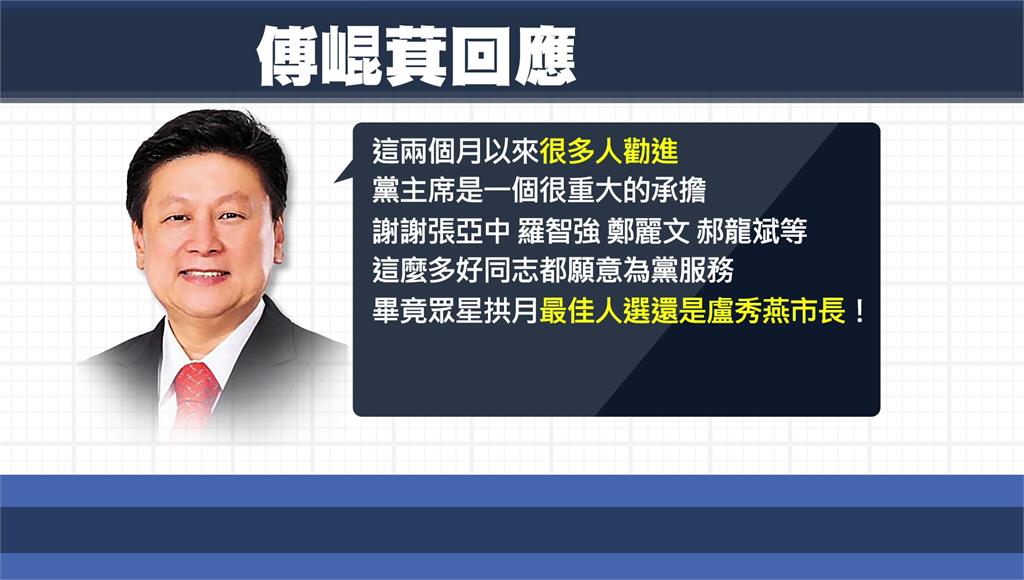 傅崐萁回應

這兩個月以來很多人勸進
黨主席是一個很重大的承擔
謝謝張亞中 羅智強 鄭麗文 郝龍斌等
這麼多好同志都願意為黨服務
畢竟眾星拱月最佳人選還是盧秀燕市長！